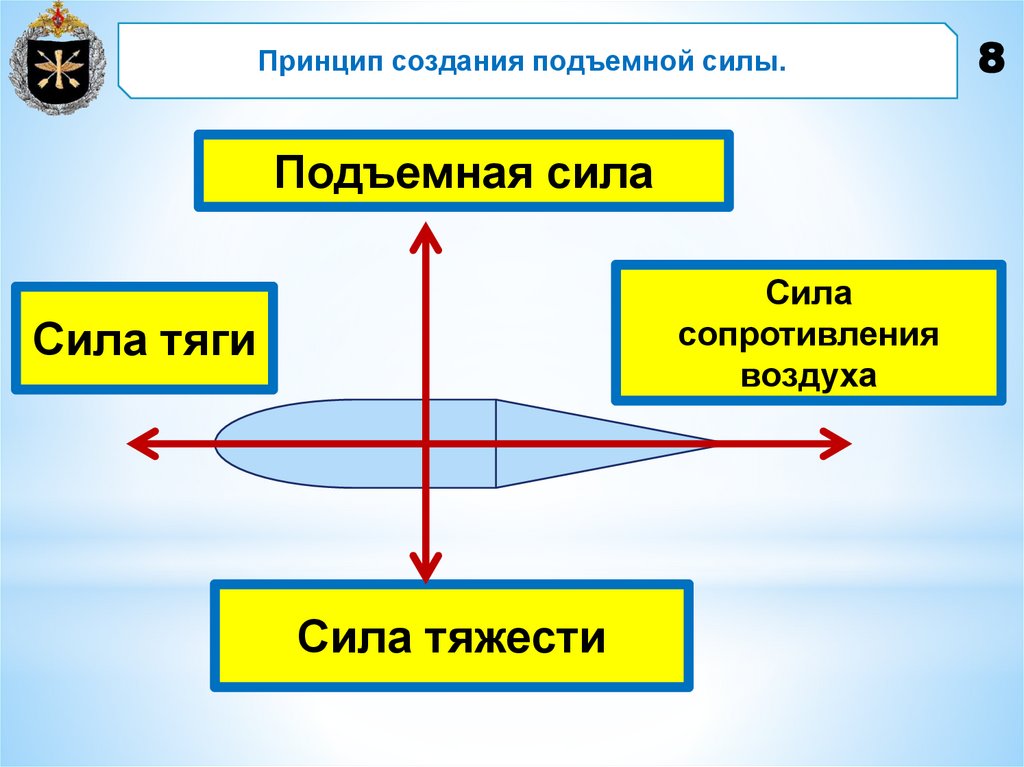 Принцип создания подъемной силы.

8

Подъемная сила

Сила тяги

Сила сопротивления воздуха

Сила тяжести